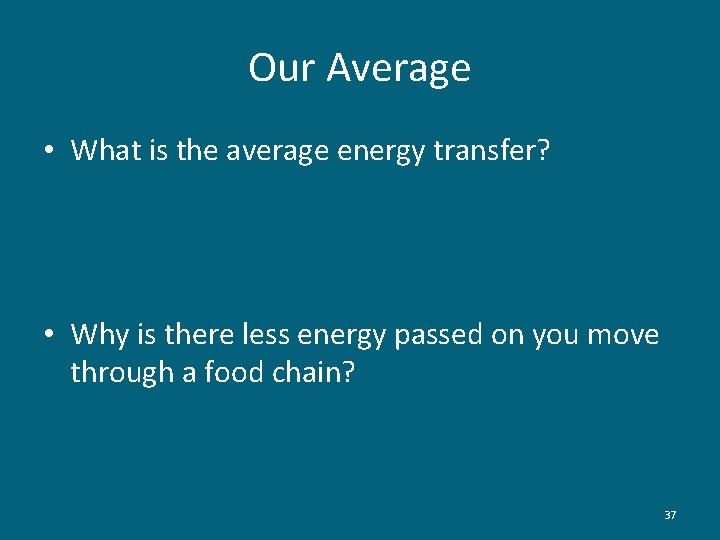 Our Average

• What is the average energy transfer?

• Why is there less energy passed on you move through a food chain?

37